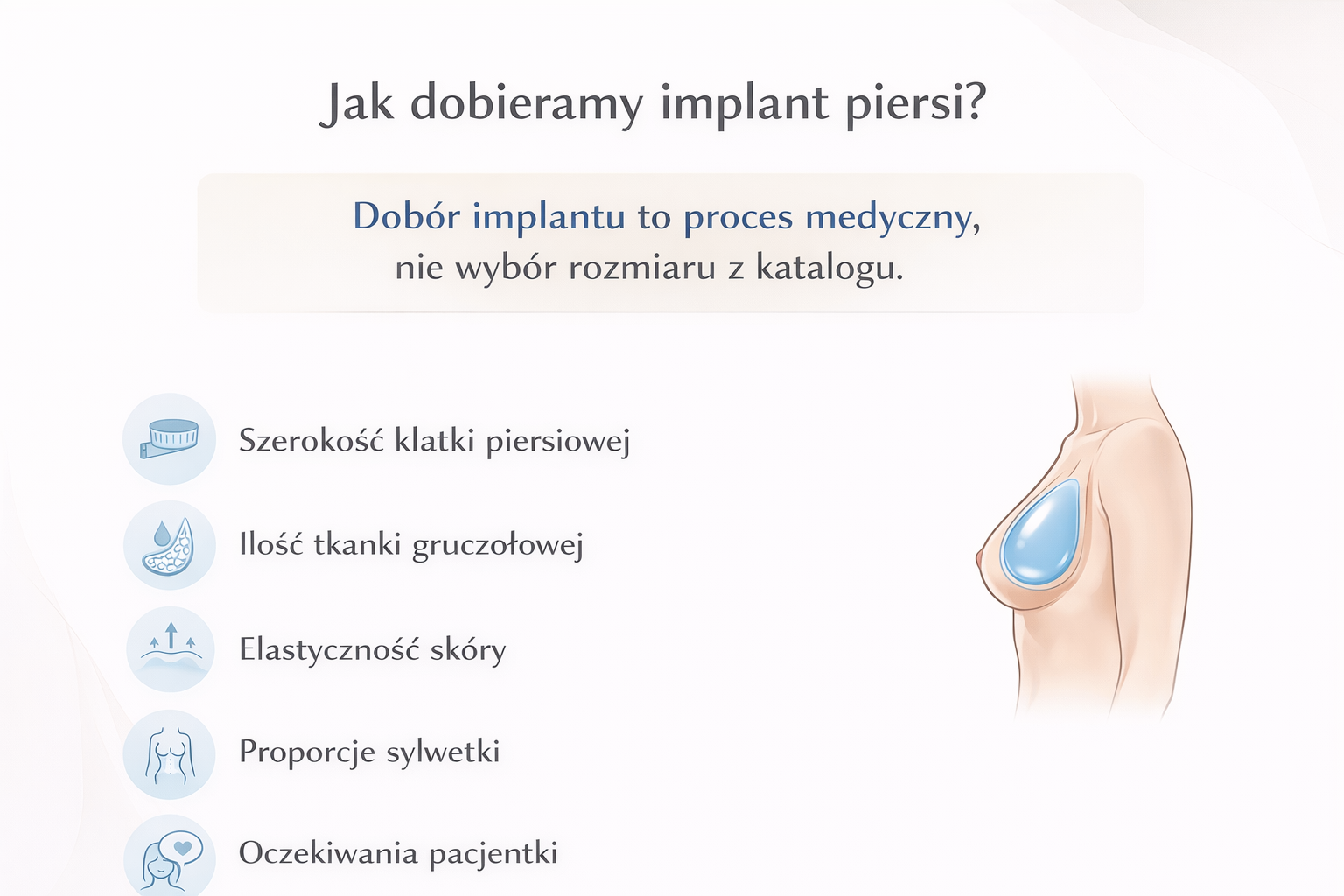 Jak dobieramy implant piersi?

Dobór implantu to proces medyczny, nie wybór rozmiaru z katalogu.

Szerokość klatki piersiowej

Ilość tkanki gruczołowej

Elastyczność skóry

Proporcje sylwetki

Oczekiwania pacjentki